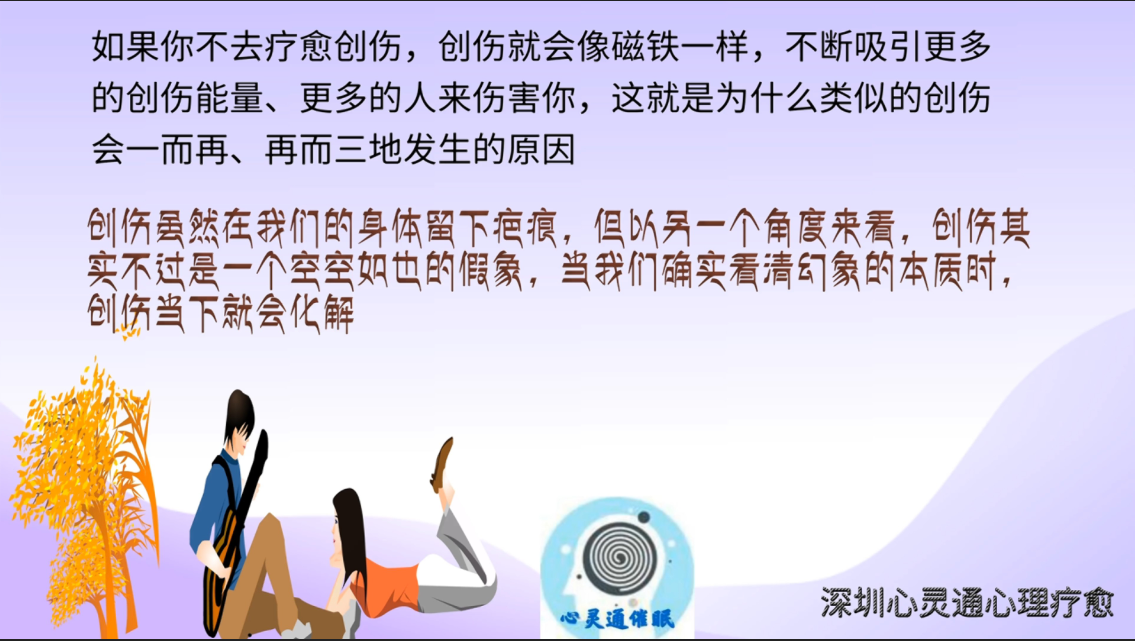 如果你不去疗愈创伤，创伤就会像磁铁一样，不断吸引更多的创伤能量、更多的人来伤害你，这就是为什么类似的创伤会一而再、再而三地发生的原因

创伤虽然在我们的身体留下疤痕，但以另一个角度来看，创伤其实不过是一个空空如也的假象，当我们确实看清幻象的本质时，创伤当下就会化解

心灵通催眠

深圳心灵通心理疗愈